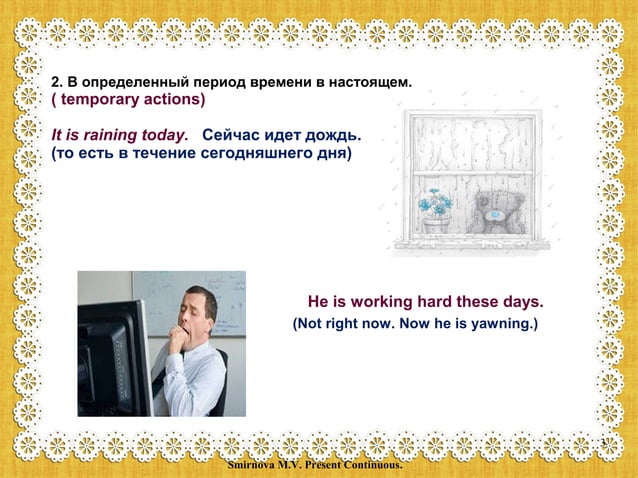 2. В определенный период времени в настоящем.
( temporary actions)

It is raining today. Сейчас идет дождь.
(то есть в течение сегодняшнего дня)

He is working hard these days.
(Not right now. Now he is yawning.)

3

Smirnova M.V. Present Continuous.